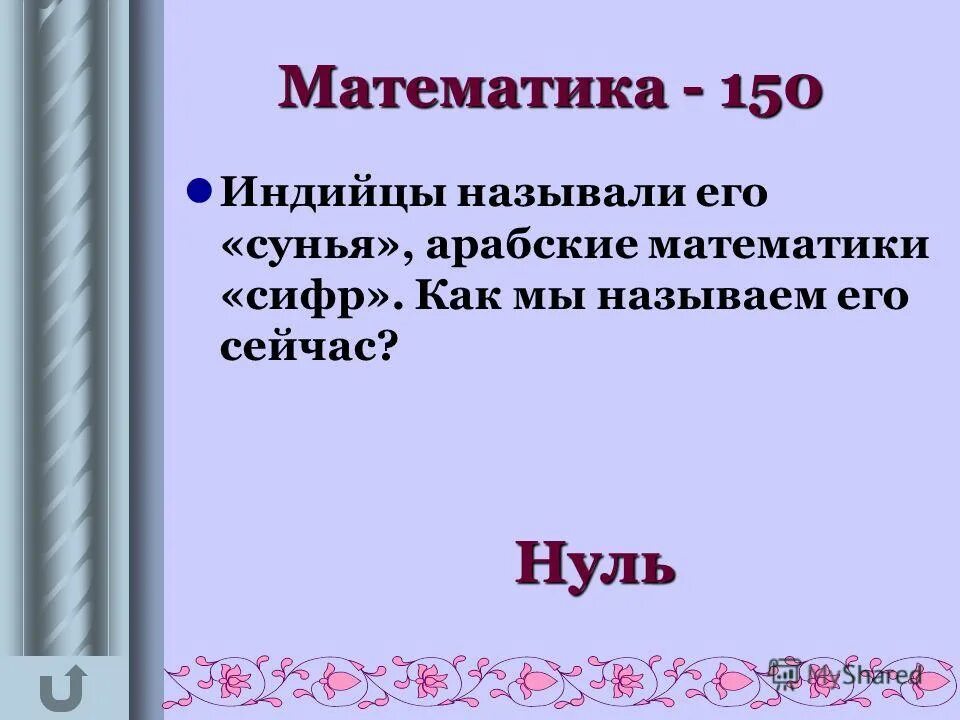 Математика - 150

Индийцы называли его «сунья», арабские математики «сифр». Как мы называем его сейчас?

Нуль

MyShared